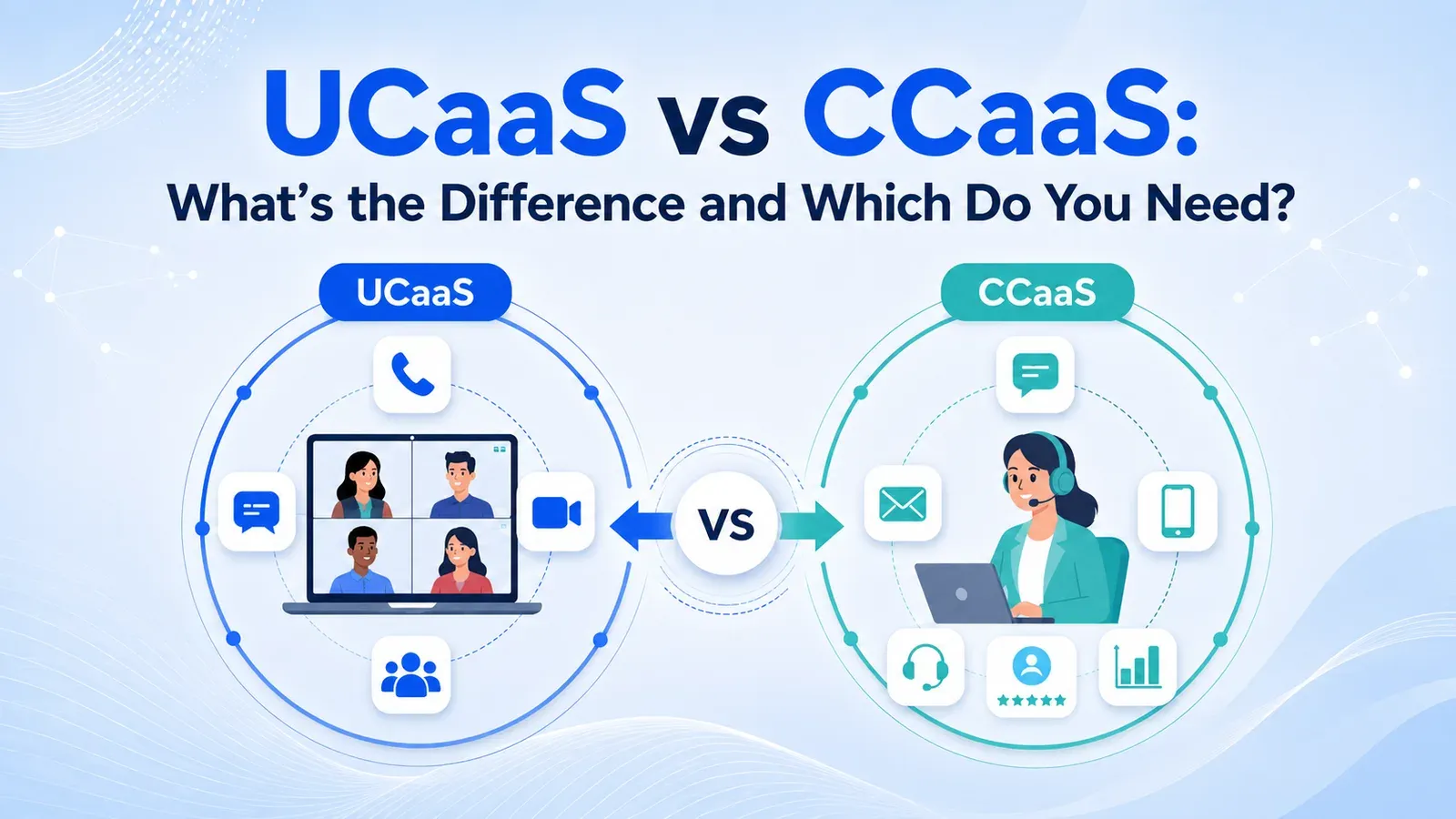 UCaaS vs CCaaS:
What's the Difference and Which Do You Need?

UCaaS

VS

CCaaS